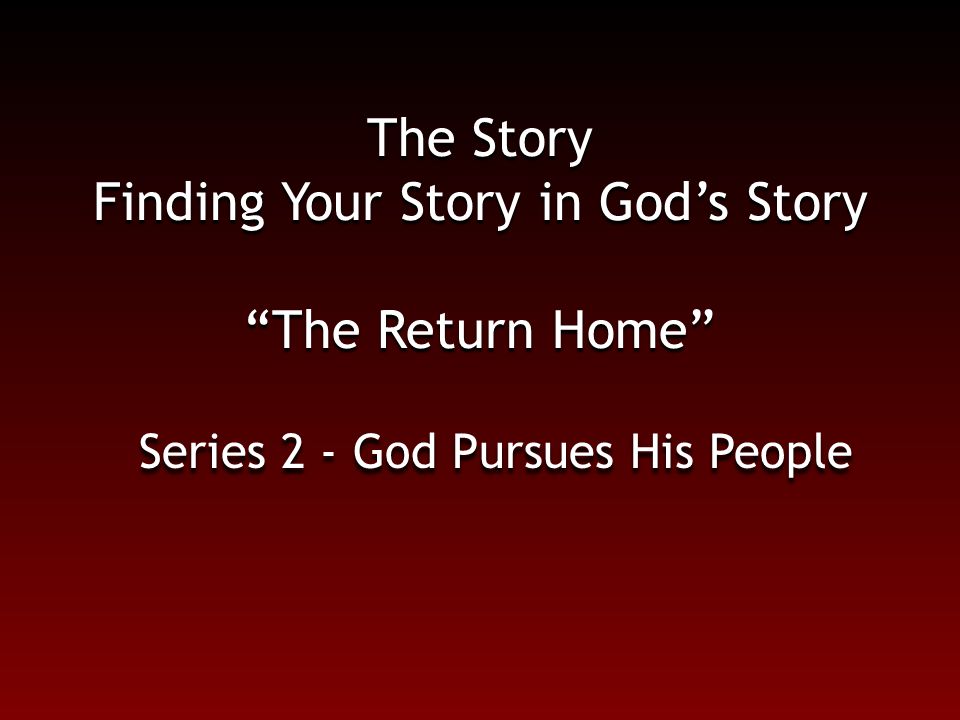 The Story
Finding Your Story in God’s Story

“The Return Home”

Series 2 - God Pursues His People